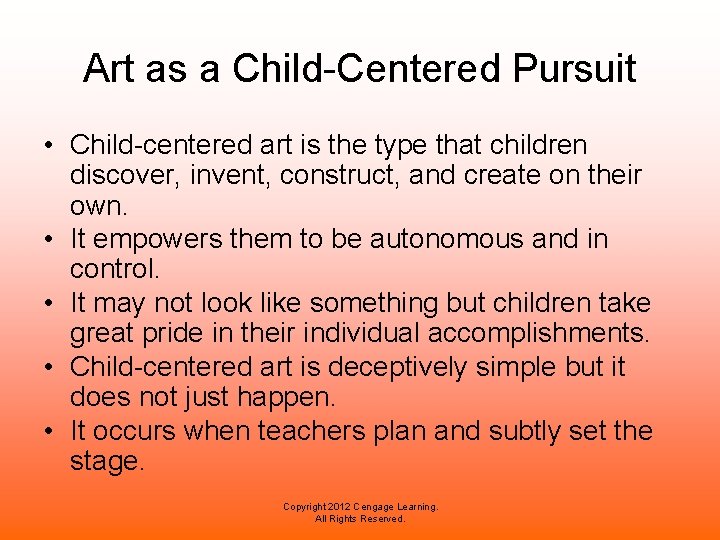 Art as a Child-Centered Pursuit

• Child-centered art is the type that children discover, invent, construct, and create on their own.
• It empowers them to be autonomous and in control.
• It may not look like something but children take great pride in their individual accomplishments.
• Child-centered art is deceptively simple but it does not just happen.
• It occurs when teachers plan and subtly set the stage.

Copyright 2012 Cengage Learning.
All Rights Reserved.